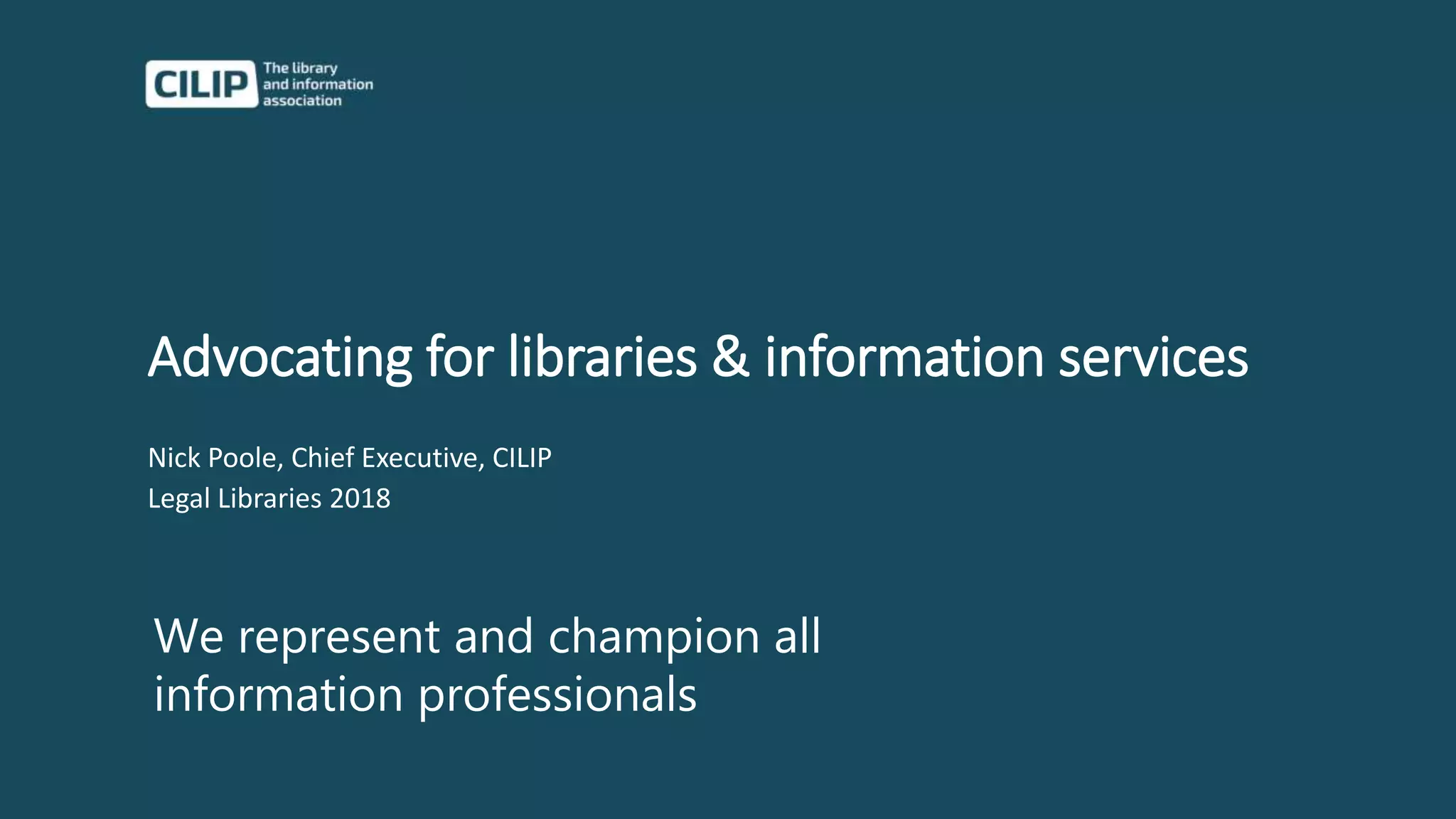 CILIP The library and information association

Advocating for libraries & information services

Nick Poole, Chief Executive, CILIP
Legal Libraries 2018

We represent and champion all information professionals